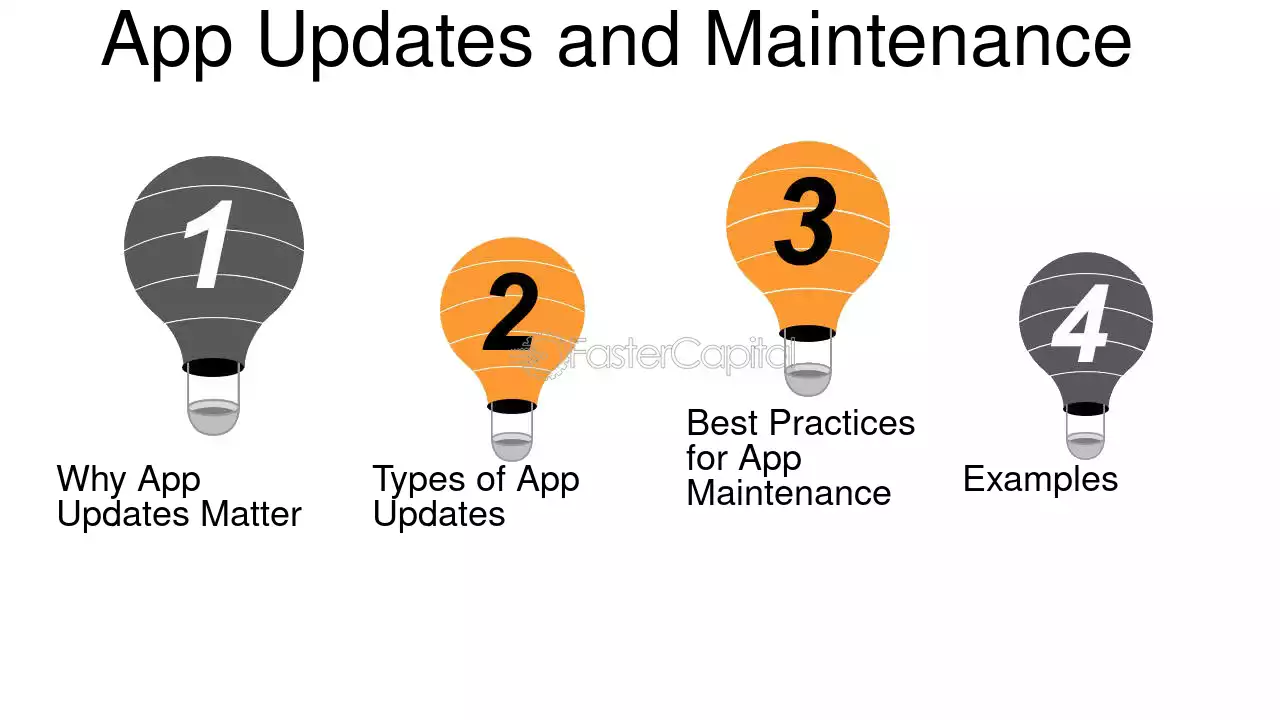 App Updates and Maintenance

1

Why App Updates Matter

2

Types of App Updates

3

Best Practices for App Maintenance

4

Examples

FasterCapital